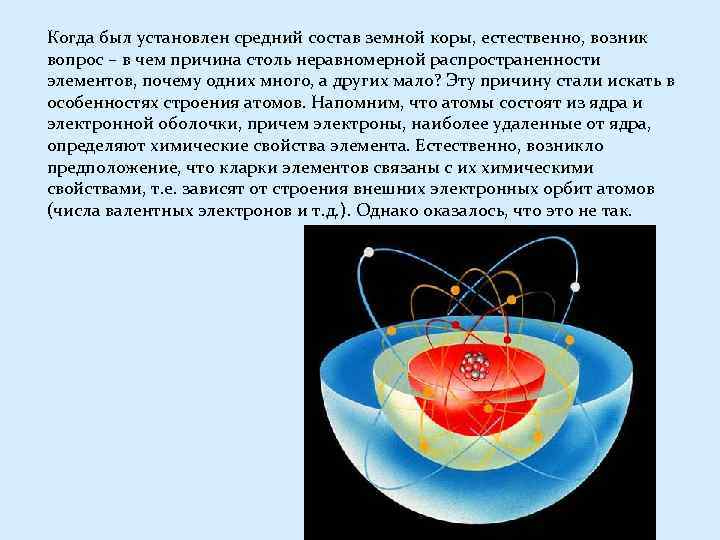 Когда был установлен средний состав земной коры, естественно, возник вопрос – в чем причина столь неравномерной распространенности элементов, почему одних много, а других мало? Эту причину стали искать в особенностях строения атомов. Напомним, что атомы состоят из ядра и электронной оболочки, причем электроны, наиболее удаленные от ядра, определяют химические свойства элемента. Естественно, возникло предположение, что кларки элементов связаны с их химическими свойствами, т.е. зависят от строения внешних электронных орбит атомов (числа валентных электронов и т.д.). Однако оказалось, что это не так.